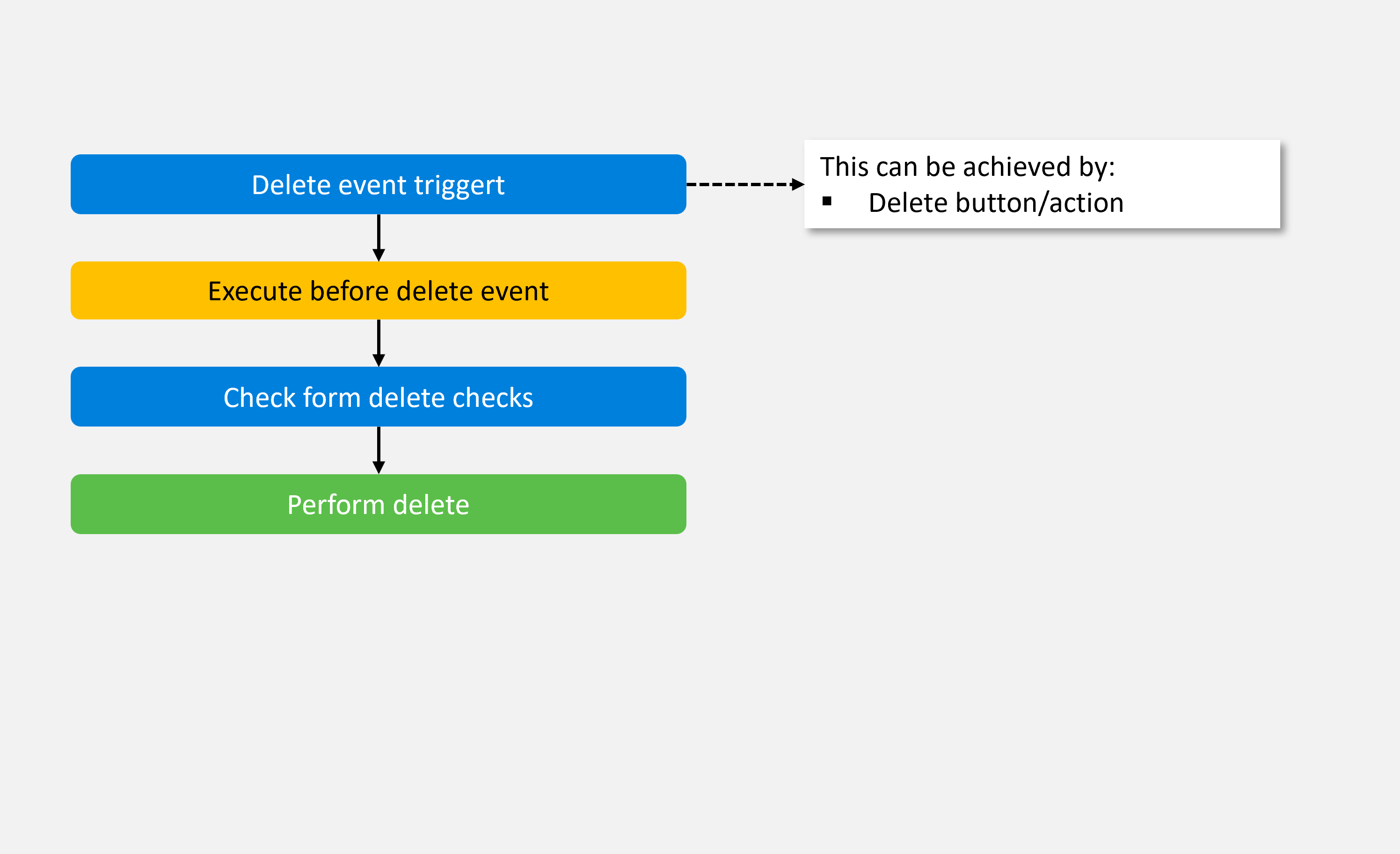 Delete event triggert

This can be achieved by:
▪ Delete button/action

Execute before delete event

Check form delete checks

Perform delete